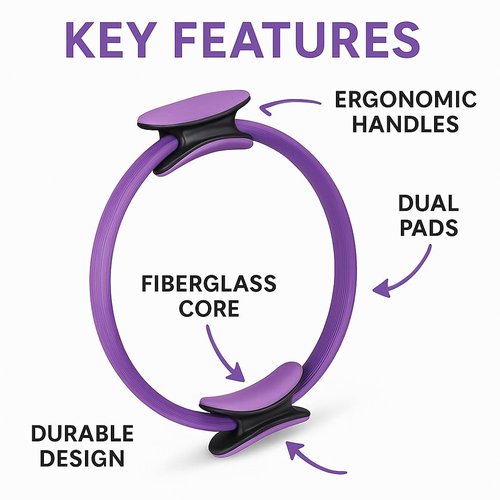 KEY FEATURES

ERGONOMIC HANDLES

DUAL PADS

FIBERGLASS CORE

DURABLE DESIGN